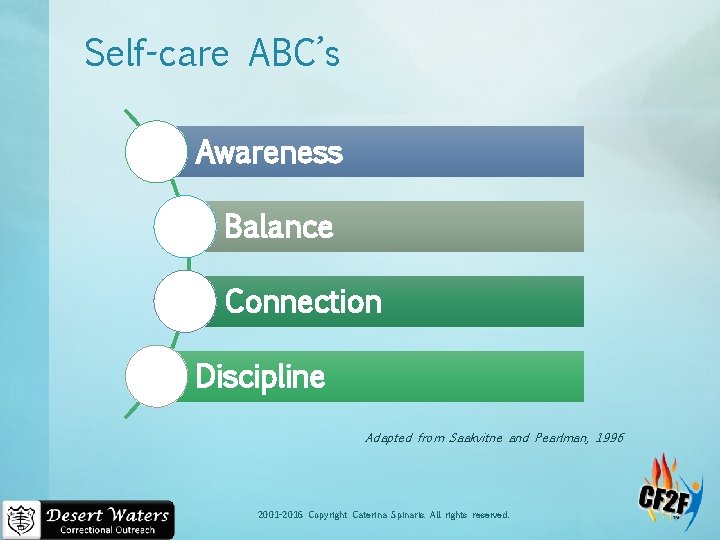 Self-care ABC's

Awareness

Balance

Connection

Discipline

Adapted from Saakvitne and Pearlman, 1996

Desert Waters
Correctional Outreach

2001-2016 Copyright Caterina Spinaris. All rights reserved.

CF2F